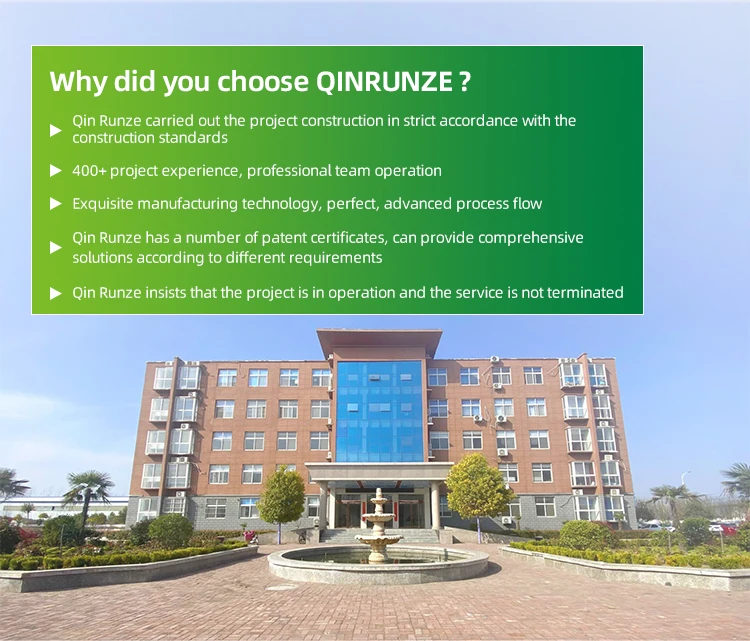 Why did you choose QINRUNZE ?

▶ Qin Runze carried out the project construction in strict accordance with the construction standards

▶ 400+ project experience, professional team operation

▶ Exquisite manufacturing technology, perfect, advanced process flow

▶ Qin Runze has a number of patent certificates, can provide comprehensive solutions according to different requirements

▶ Qin Runze insists that the project is in operation and the service is not terminated